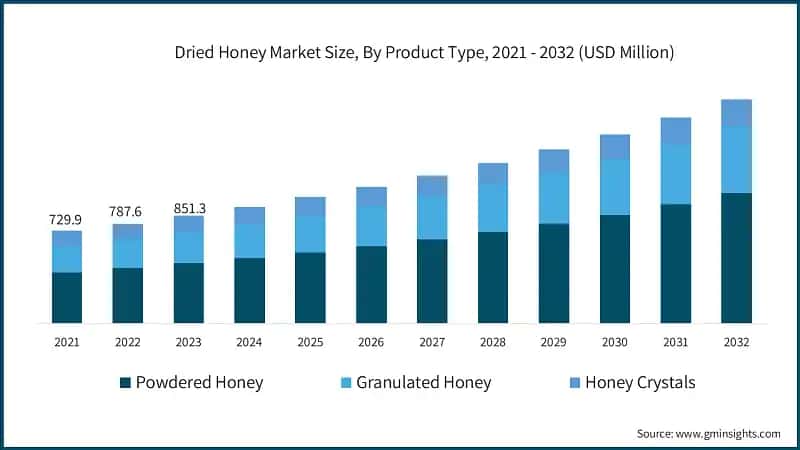 Dried Honey Market Size, By Product Type, 2021 - 2032 (USD Million)

729.9
787.6
851.3

2021 2022 2023 2024 2025 2026 2027 2028 2029 2030 2031 2032

Powdered Honey Granulated Honey Honey Crystals

Source: www.gminsights.com